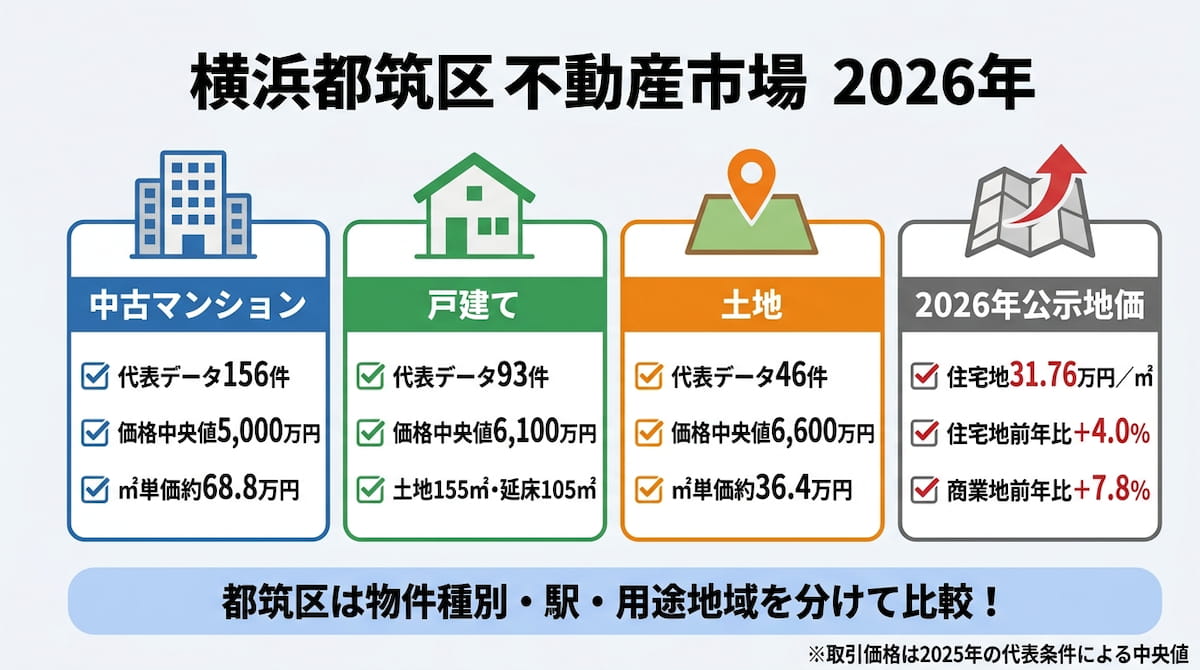 横浜都筑区 不動産市場 2026年

中古マンション

代表データ156件

価格中央値5,000万円

㎡単価約68.8万円

戸建て

代表データ93件

価格中央値6,100万円

土地155㎡・延床105㎡

土地

代表データ46件

価格中央値6,600万円

㎡単価約36.4万円

2026年公示地価

住宅地31.76万円／㎡

住宅地前年比+4.0%

商業地前年比+7.8%

都筑区は物件種別・駅・用途地域を分けて比較！

※取引価格は2025年の代表条件による中央値